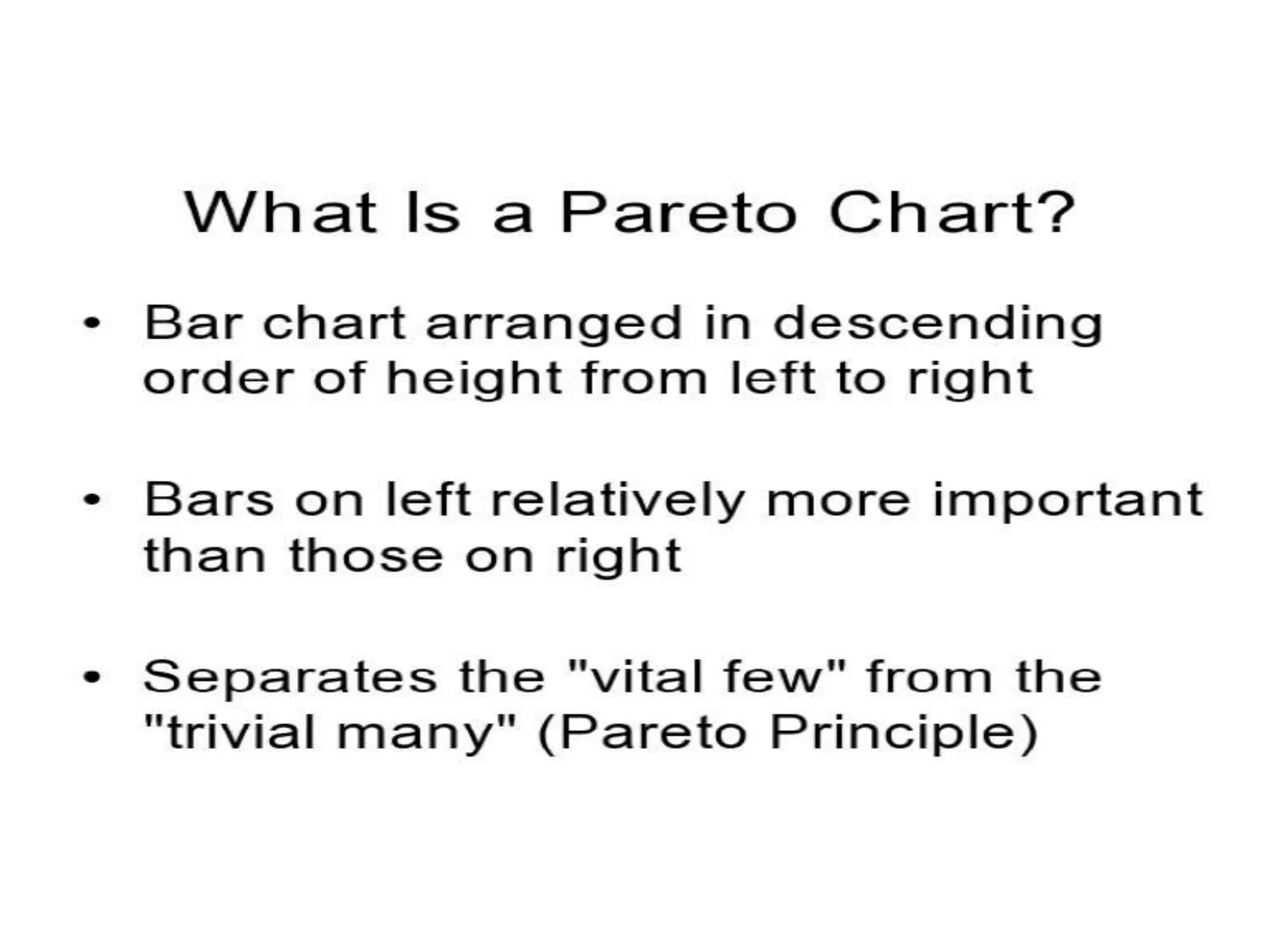 What Is a Pareto Chart?

• Bar chart arranged in descending order of height from left to right

• Bars on left relatively more important than those on right

• Separates the "vital few" from the "trivial many" (Pareto Principle)